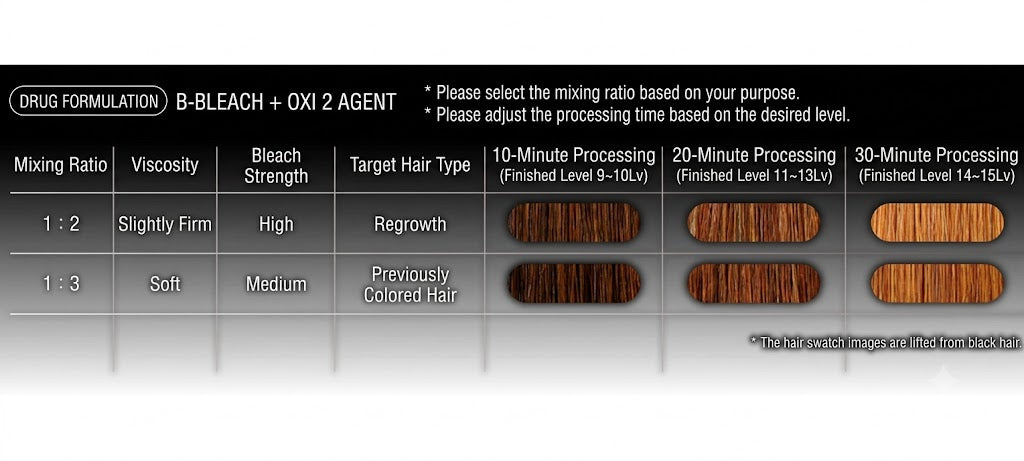 DRUG FORMULATION B-BLEACH + OXI 2 AGENT

* Please select the mixing ratio based on your purpose.
* Please adjust the processing time based on the desired level.

| Mixing Ratio | Viscosity | Bleach Strength | Target Hair Type | 10-Minute Processing (Finished Level 9~10Lv) | 20-Minute Processing (Finished Level 11~13Lv) | 30-Minute Processing (Finished Level 14~15Lv) |
|---|---|---|---|---|---|---|
| 1 : 2 | Slightly Firm | High | Regrowth | | | |
| 1 : 3 | Soft | Medium | Previously Colored Hair | | | |

* The hair swatch images are lifted from black hair.